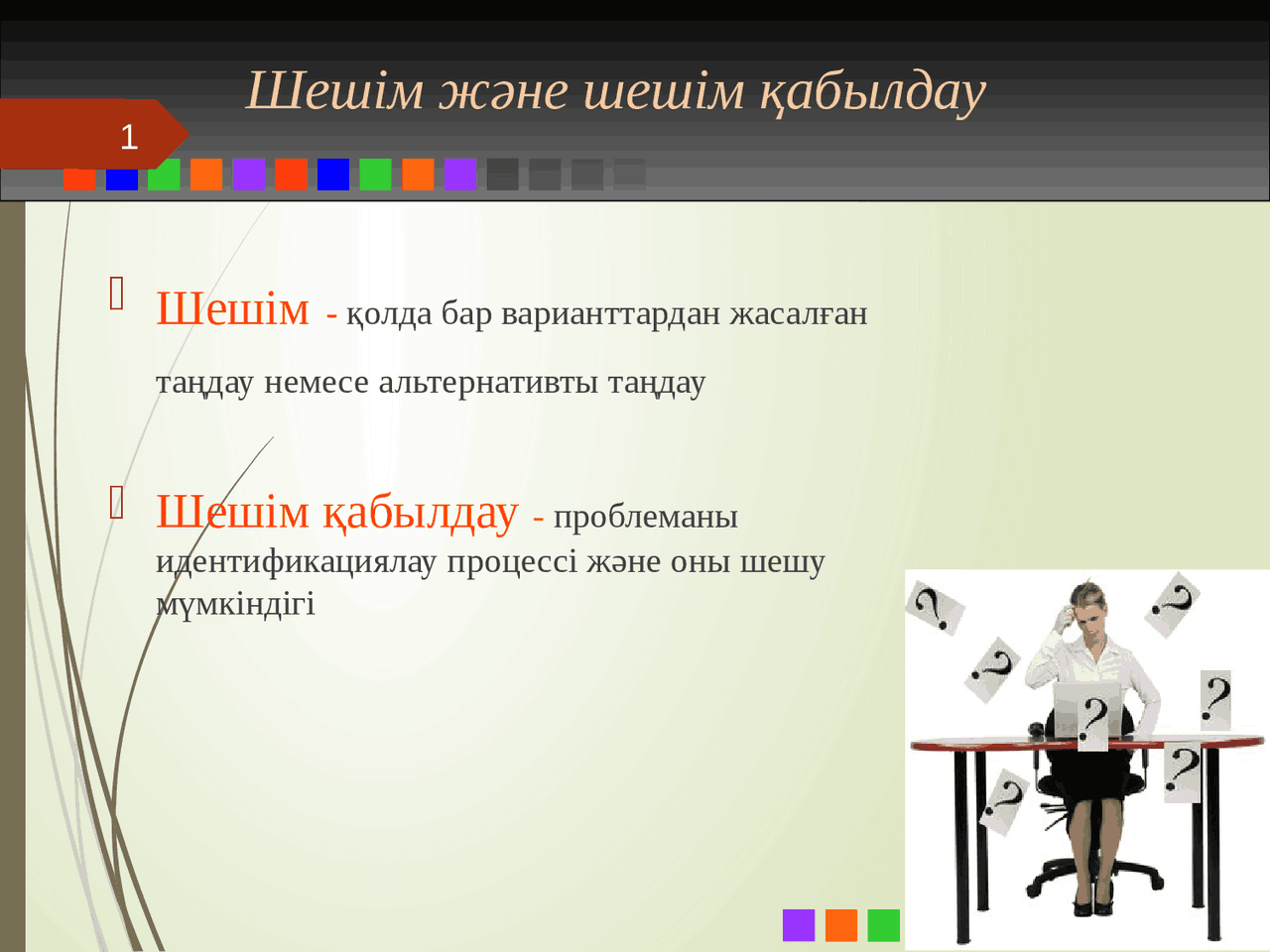 Шешім және шешім қабылдау

1

Шешім - қолда бар варианттардан жасалған таңдау немесе альтернативты таңдау

Шешім қабылдау - проблеманы идентификациялау процессі және оны шешу мүмкіндігі

?
?
?
?
?
?
?